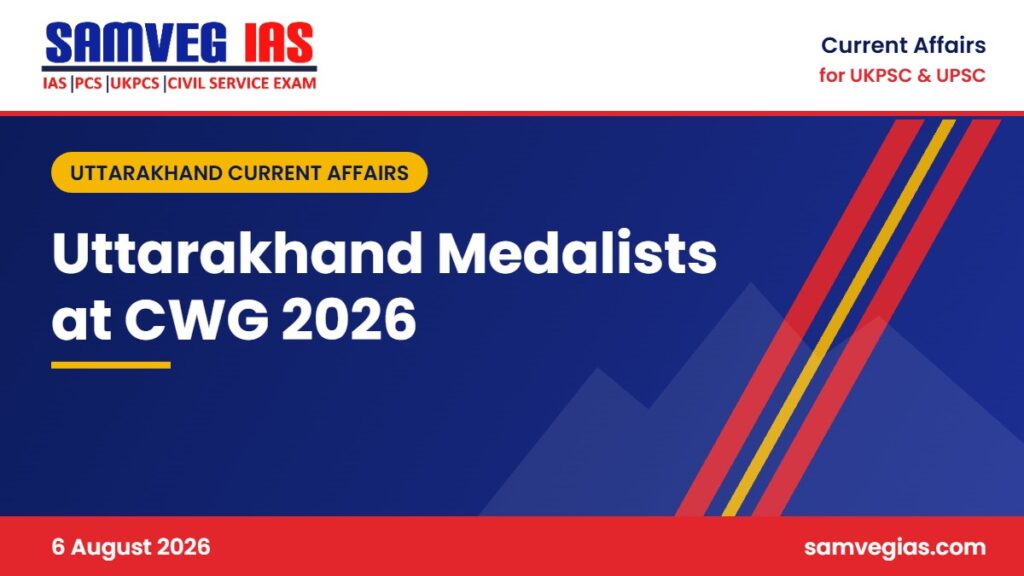 SAMVEG IAS
IAS |PCS |UKPCS |CIVIL SERVICE EXAM

Current Affairs
for UKPSC & UPSC

UTTARAKHAND CURRENT AFFAIRS

Uttarakhand Medalists at CWG 2026

6 August 2026

samvegias.com